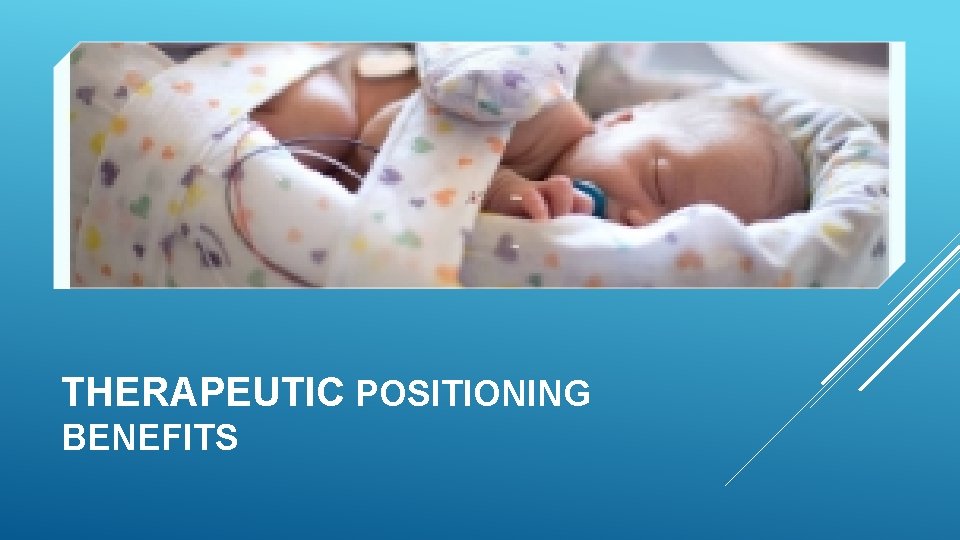 THERAPEUTIC POSITIONING BENEFITS